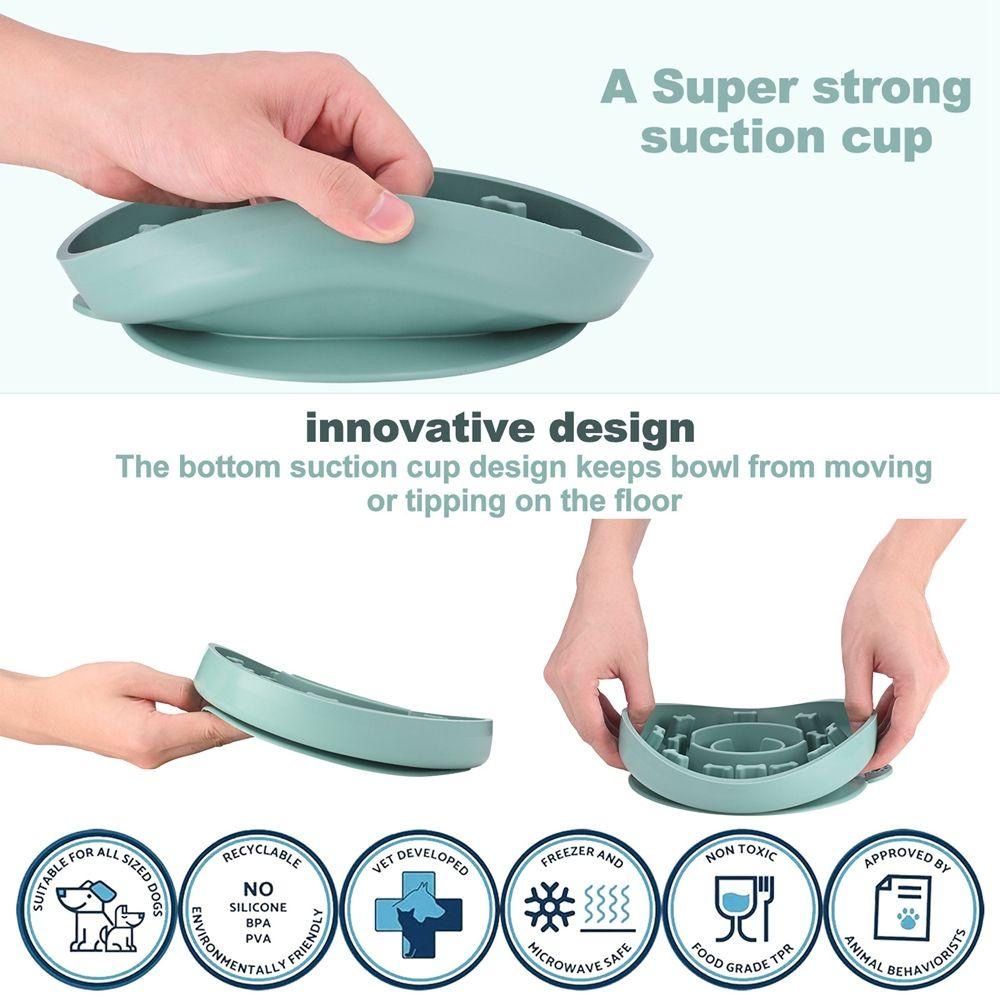 A Super strong suction cup

innovative design

The bottom suction cup design keeps bowl from moving or tipping on the floor

SUITABLE FOR ALL SIZED DOGS

RECYCLABLE
NO
SILICONE
BPA
PVA
ENVIRONMENTALLY FRIENDLY

VET DEVELOPED

FREEZER AND
MICROWAVE SAFE

NON TOXIC
FOOD GRADE TPR

APPROVED BY
ANIMAL BEHAVIORISTS